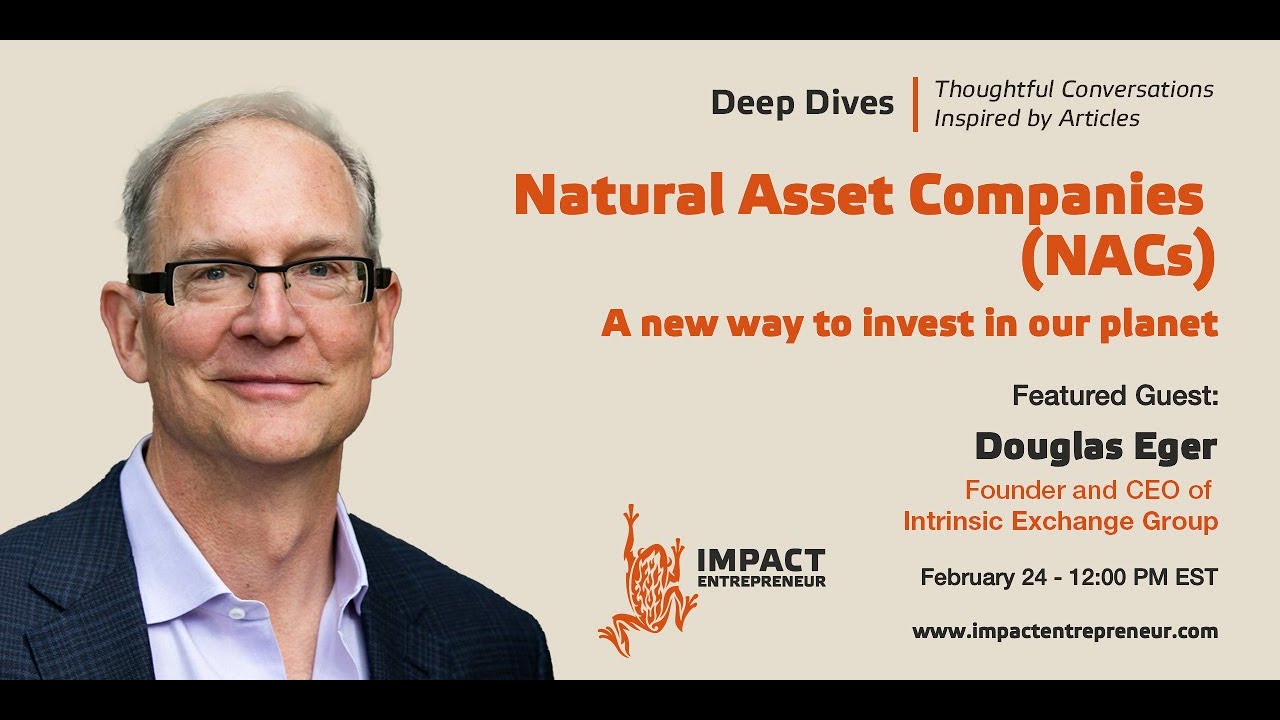 Deep Dives | Thoughtful Conversations Inspired by Articles

Natural Asset Companies (NACs)

A new way to invest in our planet

Featured Guest:

Douglas Eger

Founder and CEO of Intrinsic Exchange Group

IMPACT ENTREPRENEUR

February 24 - 12:00 PM EST

www.impactentrepreneur.com